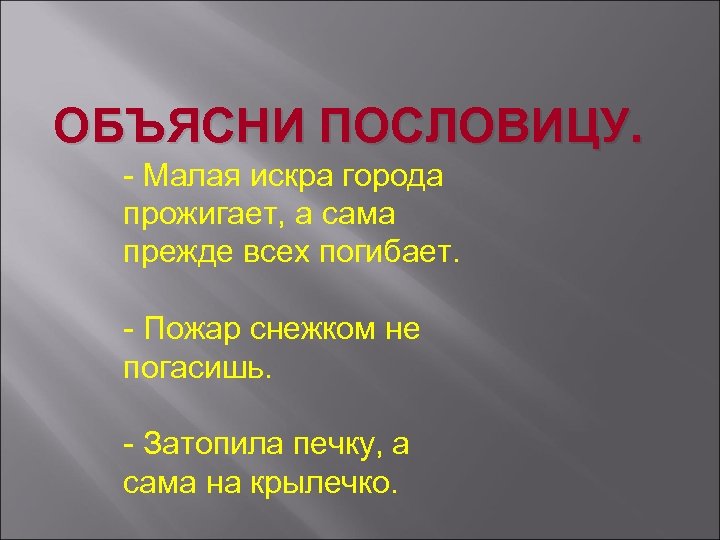 ОБЪЯСНИ ПОСЛОВИЦУ.

- Малая искра города прожигает, а сама прежде всех погибает.

- Пожар снежком не погасишь.

- Затопила печку, а сама на крылечко.